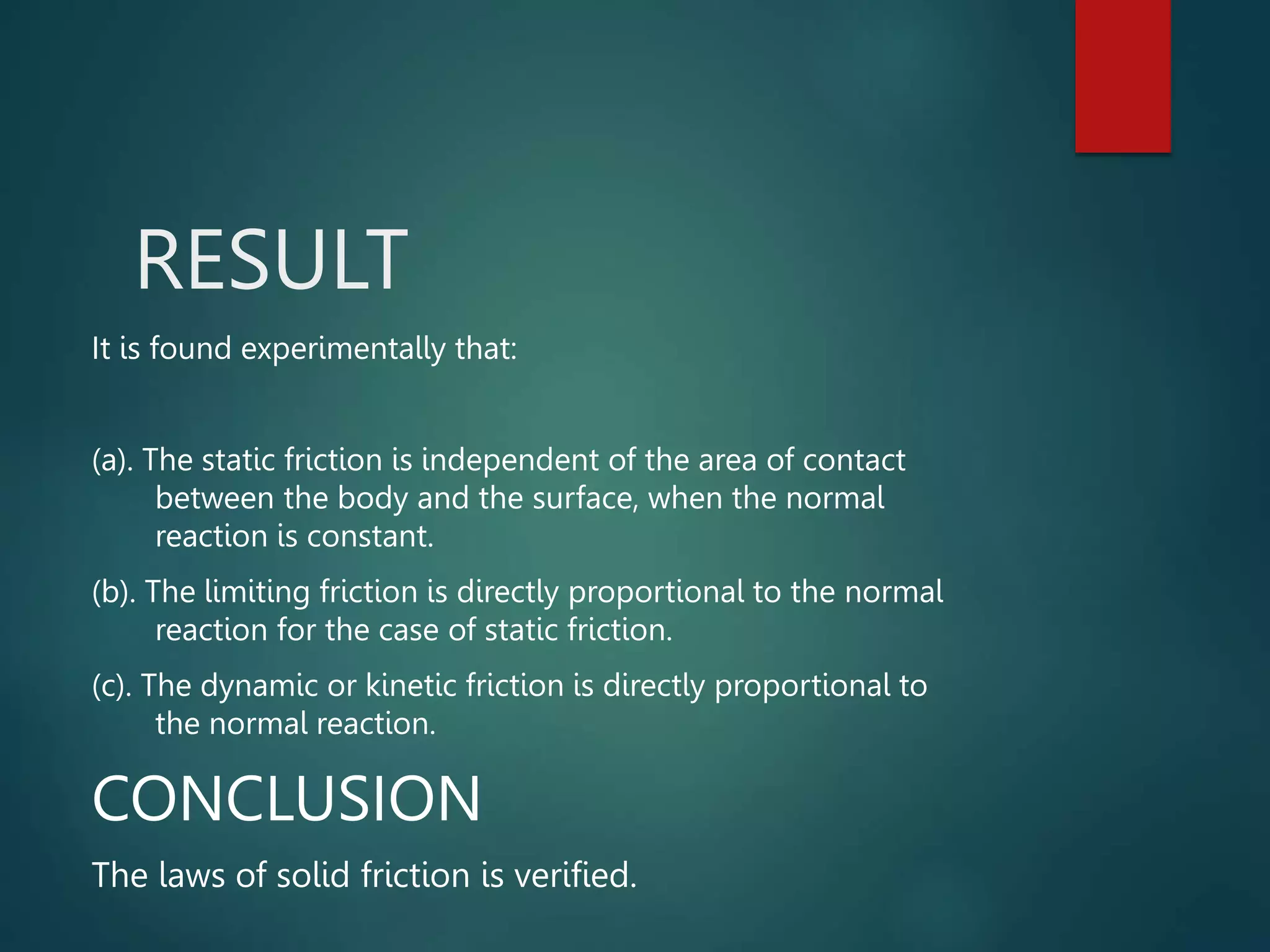 RESULT

It is found experimentally that:

(a). The static friction is independent of the area of contact between the body and the surface, when the normal reaction is constant.

(b). The limiting friction is directly proportional to the normal reaction for the case of static friction.

(c). The dynamic or kinetic friction is directly proportional to the normal reaction.

CONCLUSION

The laws of solid friction is verified.